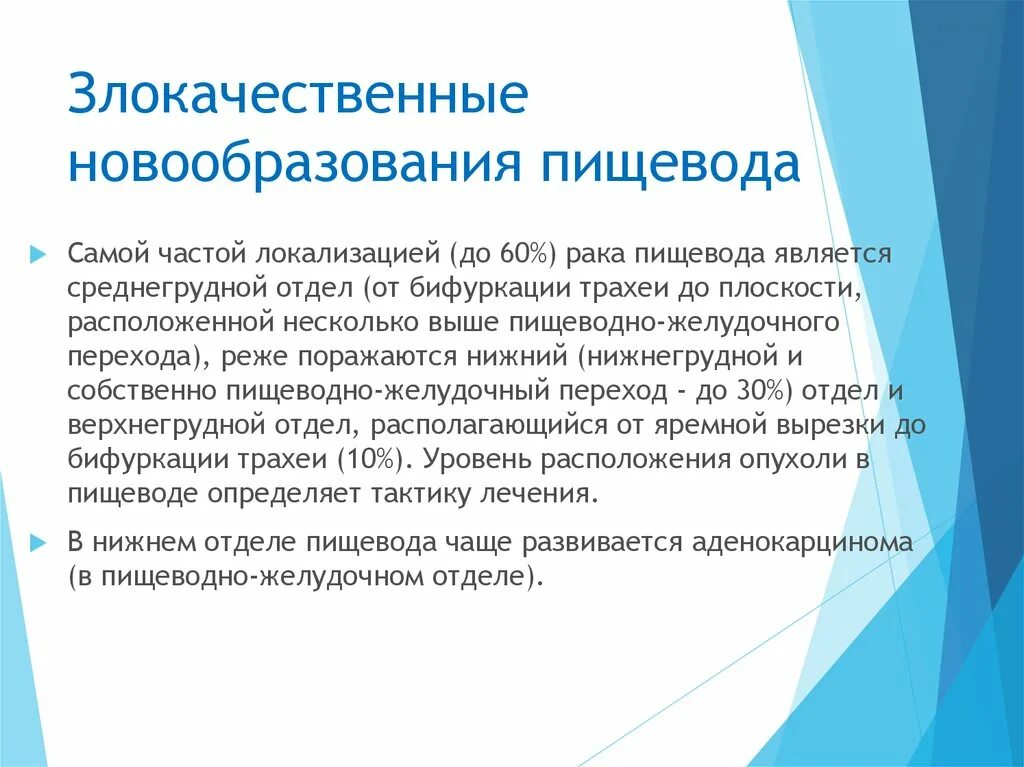 Злокачественные новообразования пищевода

Самой частой локализацией (до 60%) рака пищевода является среднегрудной отдел (от бифуркации трахеи до плоскости, расположенной несколько выше пищеводно-желудочного перехода), реже поражаются нижний (нижнегрудной и собственно пищеводно-желудочный переход - до 30%) отдел и верхнегрудной отдел, располагающийся от яремной вырезки до бифуркации трахеи (10%). Уровень расположения опухоли в пищеводе определяет тактику лечения.

В нижнем отделе пищевода чаще развивается аденокарцинома (в пищеводно-желудочном отделе).